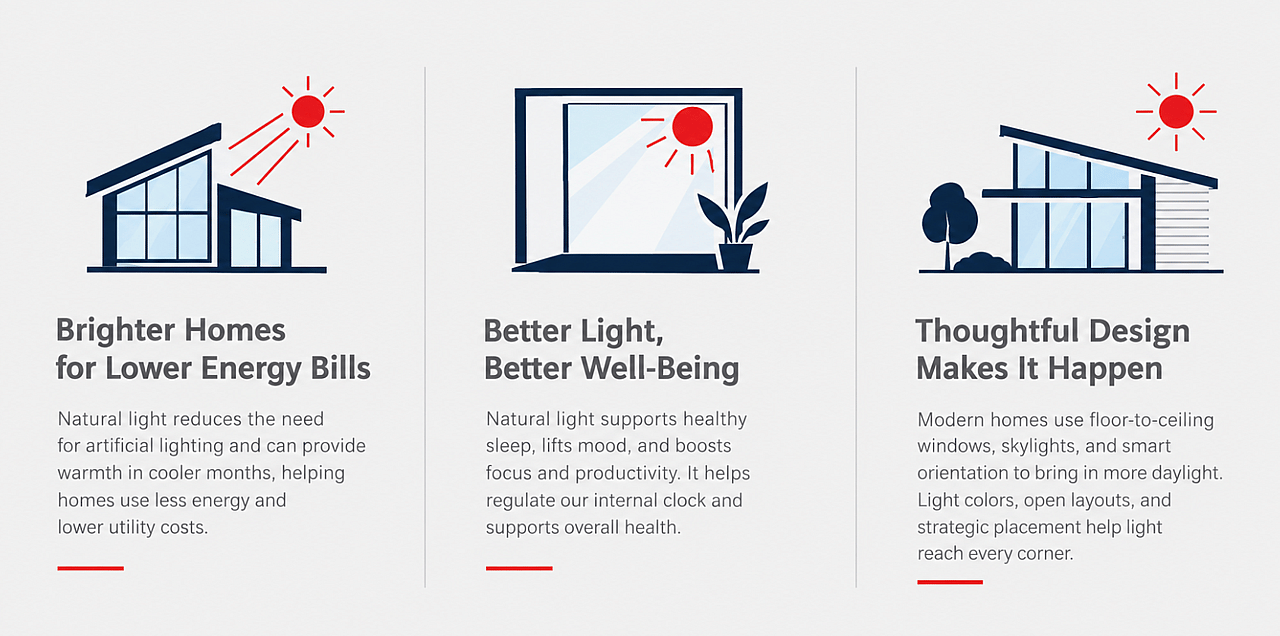 Brighter Homes for Lower Energy Bills

Natural light reduces the need for artificial lighting and can provide warmth in cooler months, helping homes use less energy and lower utility costs.

Better Light, Better Well-Being

Natural light supports healthy sleep, lifts mood, and boosts focus and productivity. It helps regulate our internal clock and supports overall health.

Thoughtful Design Makes It Happen

Modern homes use floor-to-ceiling windows, skylights, and smart orientation to bring in more daylight. Light colors, open layouts, and strategic placement help light reach every corner.